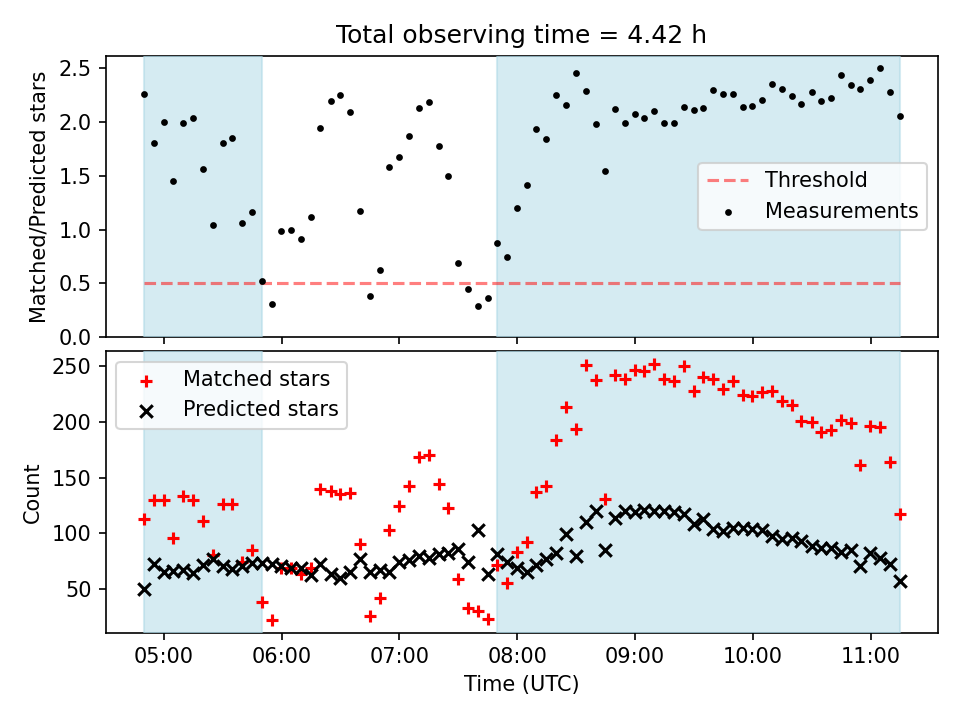 Total observing time = 4.42 h

Matched/Predicted stars

2.5
2.0
1.5
1.0
0.5
0.0

Threshold
Measurements

Count

250
200
150
100
50

Matched stars
Predicted stars

05:00 06:00 07:00 08:00 09:00 10:00 11:00

Time (UTC)